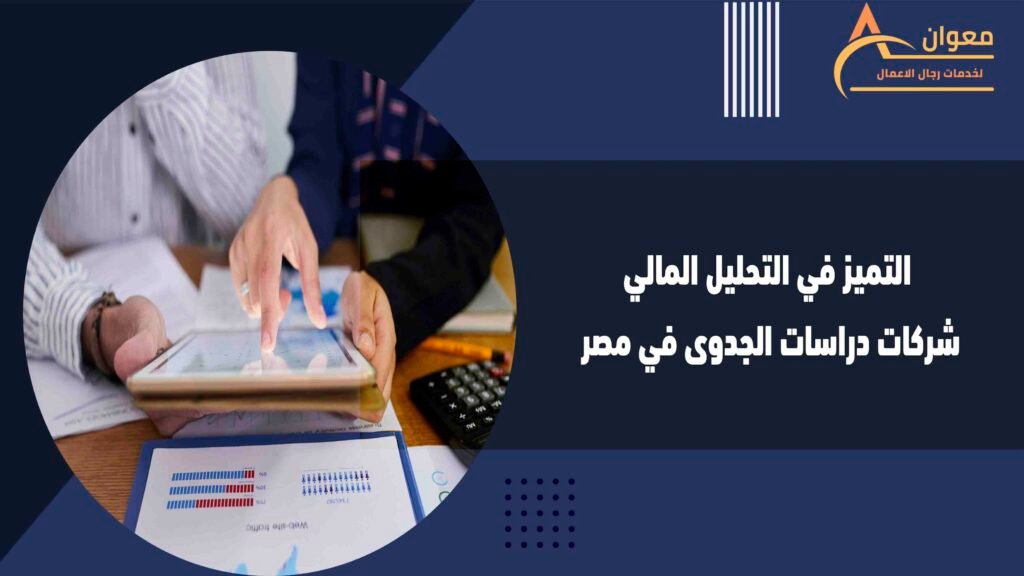 معوان
لخدمات رجال الاعمال

التميز في التحليل المالي
شركات دراسات الجدوى في مصر